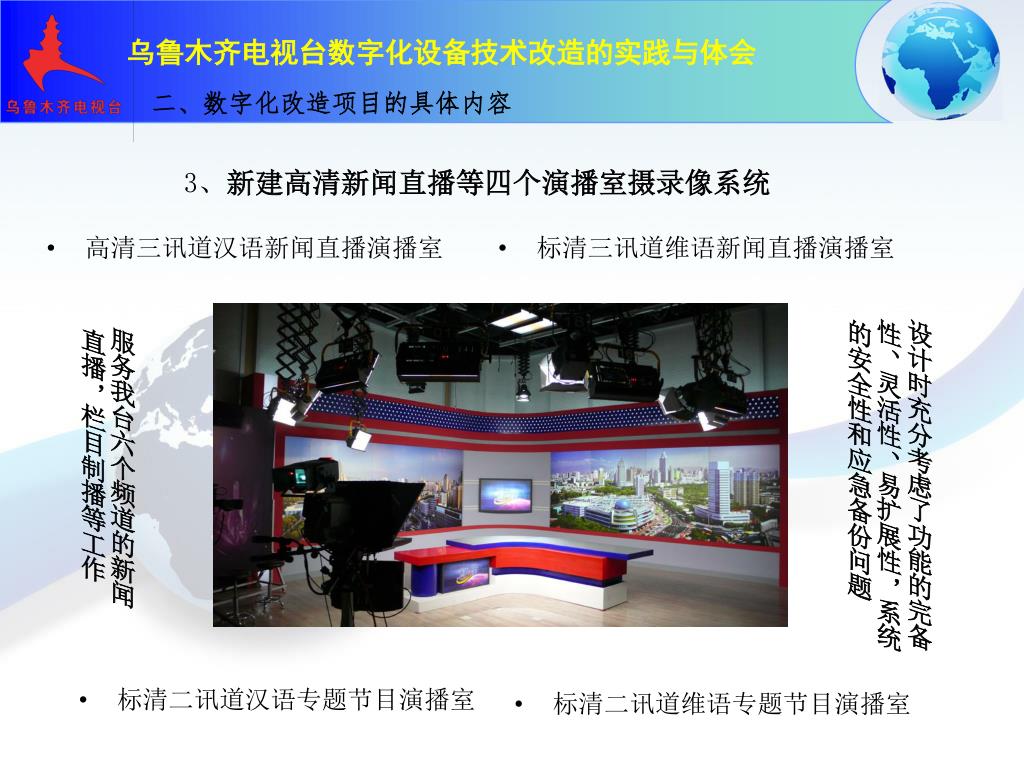 乌鲁木齐电视台

乌鲁木齐电视台数字化设备技术改造的实践与体会

二、数字化改造项目的具体内容

3、新建高清新闻直播等四个演播室摄录像系统

• 高清三讯道汉语新闻直播演播室

• 标清三讯道维语新闻直播演播室

服务我台六个频道的新闻直播，栏目制播等工作

设计时充分考虑了功能的完备性、灵活性、易扩展性，系统的安全性和应急备份问题

• 标清二讯道汉语专题节目演播室

• 标清二讯道维语专题节目演播室